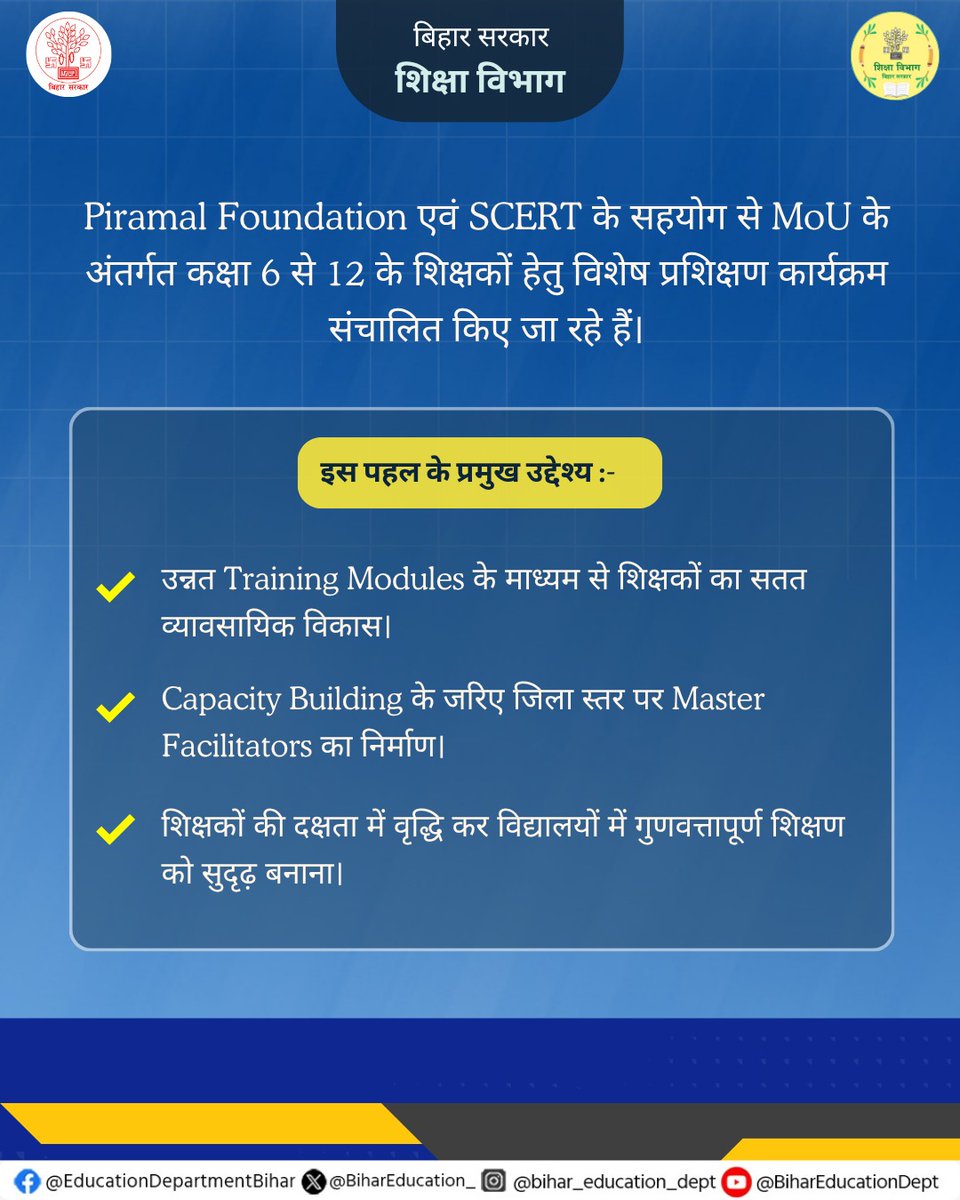 बिहार सरकार

बिहार सरकार
शिक्षा विभाग

शिक्षा विभाग
बिहार सरकार

Piramal Foundation एवं SCERT के सहयोग से MoU के अंतर्गत कक्षा 6 से 12 के शिक्षकों हेतु विशेष प्रशिक्षण कार्यक्रम संचालित किए जा रहे हैं।

इस पहल के प्रमुख उद्देश्य :-

उन्नत Training Modules के माध्यम से शिक्षकों का सतत व्यावसायिक विकास।

Capacity Building के जरिए जिला स्तर पर Master Facilitators का निर्माण।

शिक्षकों की दक्षता में वृद्धि कर विद्यालयों में गुणवत्तापूर्ण शिक्षण को सुदृढ़ बनाना।

@EducationDepartmentBihar @BiharEducation_ @bihar_education_dept @BiharEducationDept